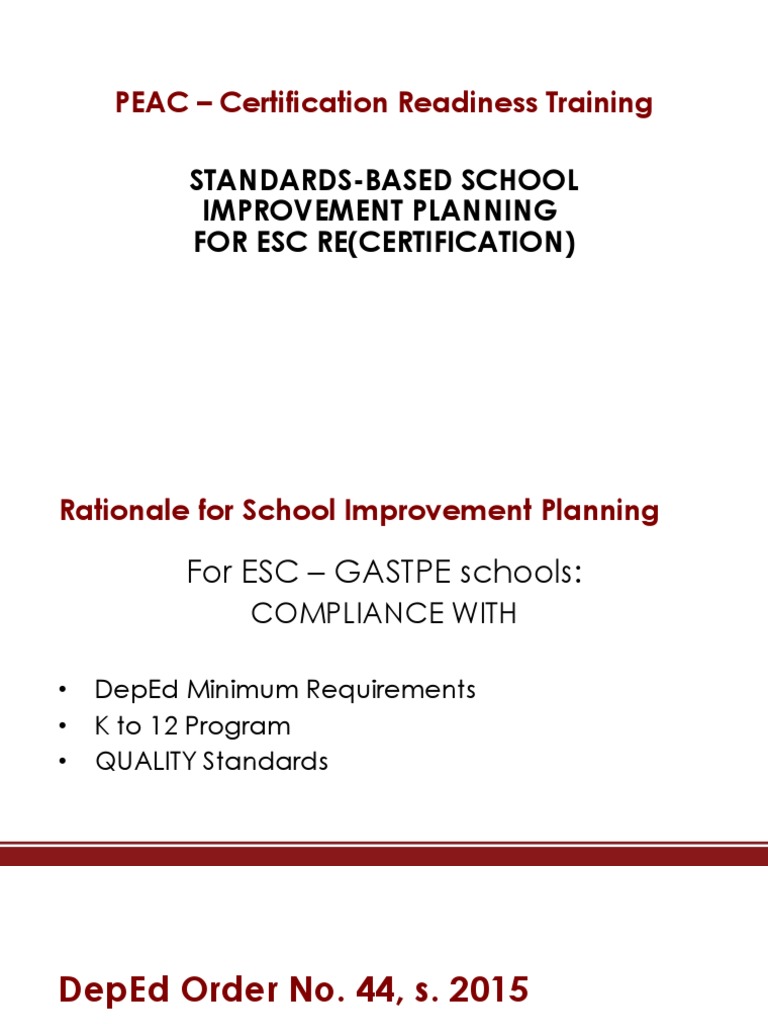 PEAC – Certification Readiness Training

STANDARDS-BASED SCHOOL IMPROVEMENT PLANNING FOR ESC RE(CERTIFICATION)

Rationale for School Improvement Planning

For ESC – GASTPE schools:
COMPLIANCE WITH

• DepEd Minimum Requirements
• K to 12 Program
• QUALITY Standards

DepEd Order No. 44, s. 2015